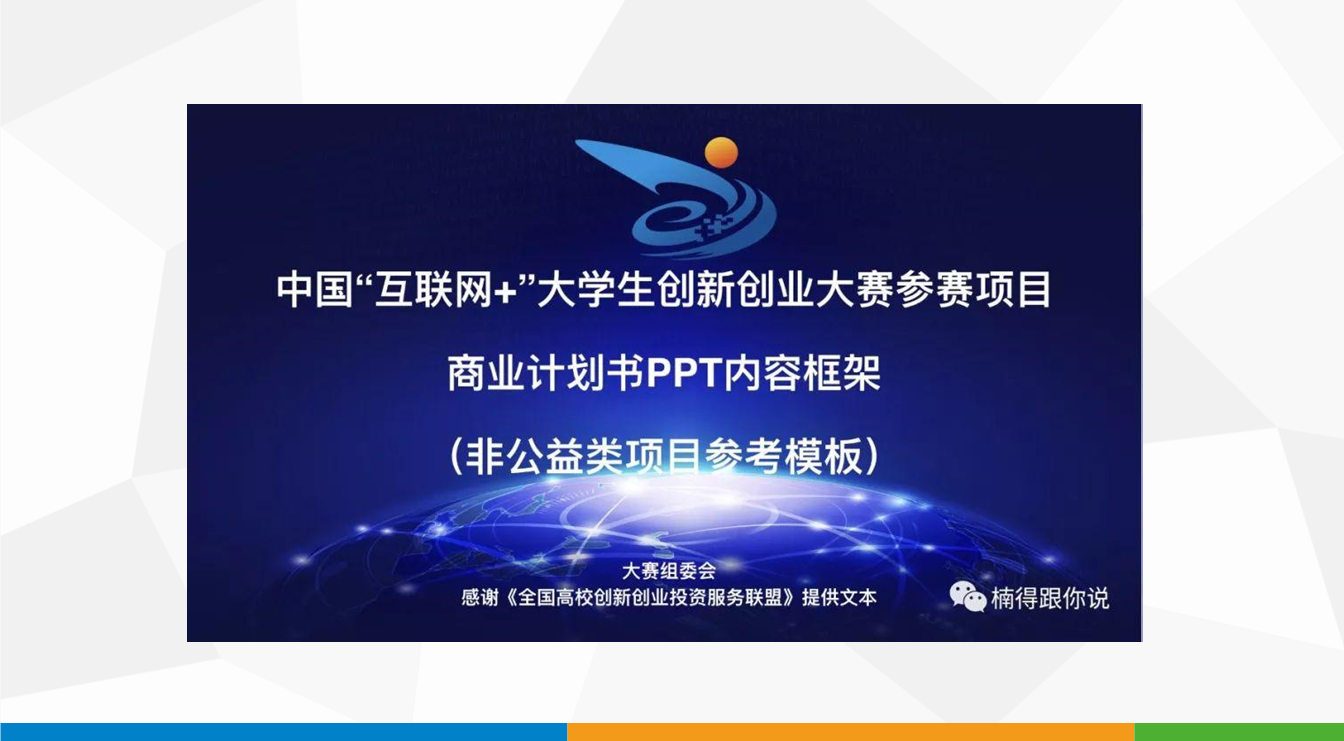 中国“互联网+”大学生创新创业大赛参赛项目

商业计划书PPT内容框架

（非公益类项目参考模板）

大赛组委会
感谢《全国高校创新创业投资服务联盟》提供文本

楠得跟你说